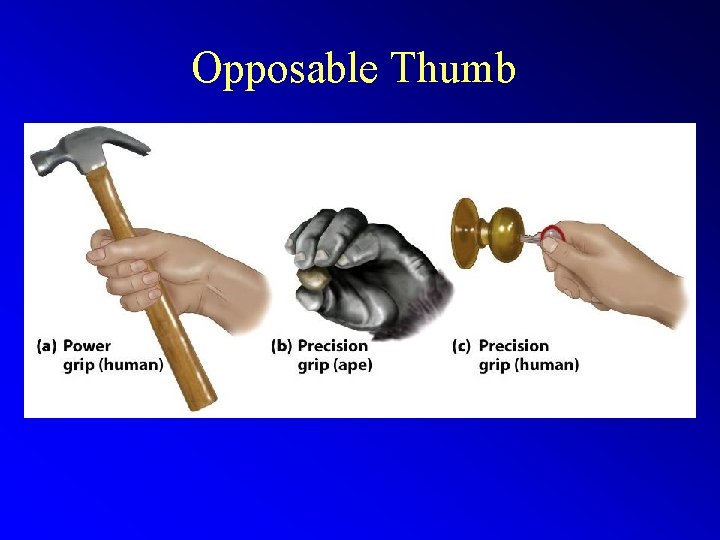 Opposable Thumb

(a) Power grip (human)

(b) Precision grip (ape)

(c) Precision grip (human)